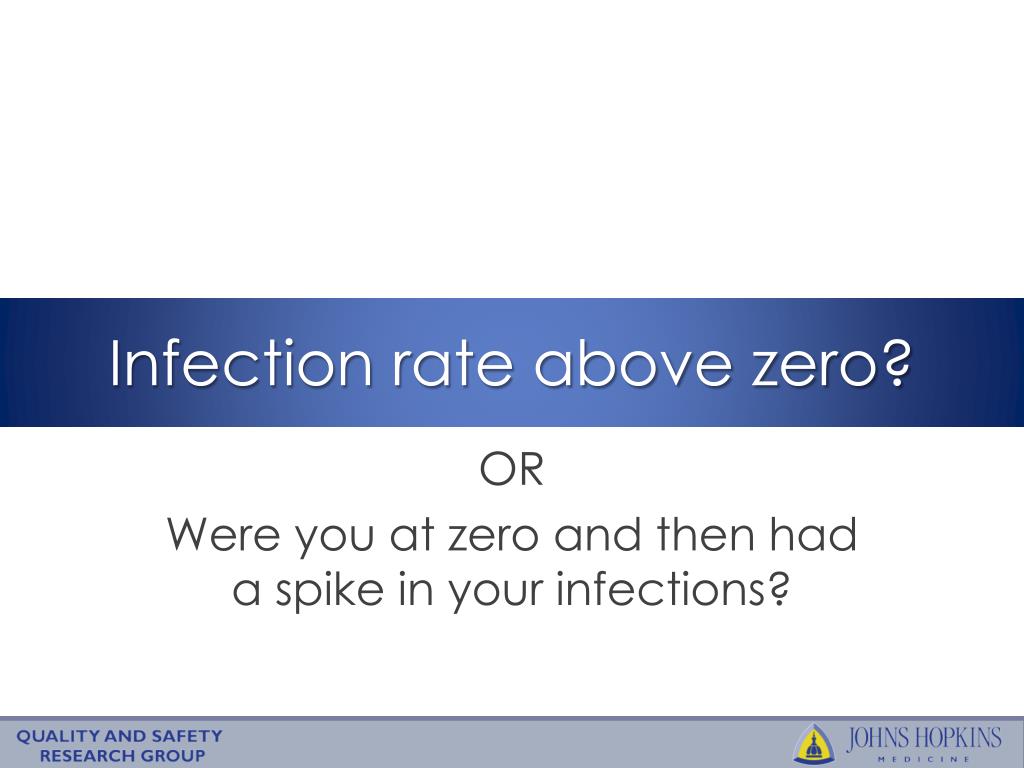 Infection rate above zero?

OR

Were you at zero and then had a spike in your infections?

QUALITY AND SAFETY RESEARCH GROUP

JOHNS HOPKINS MEDICINE